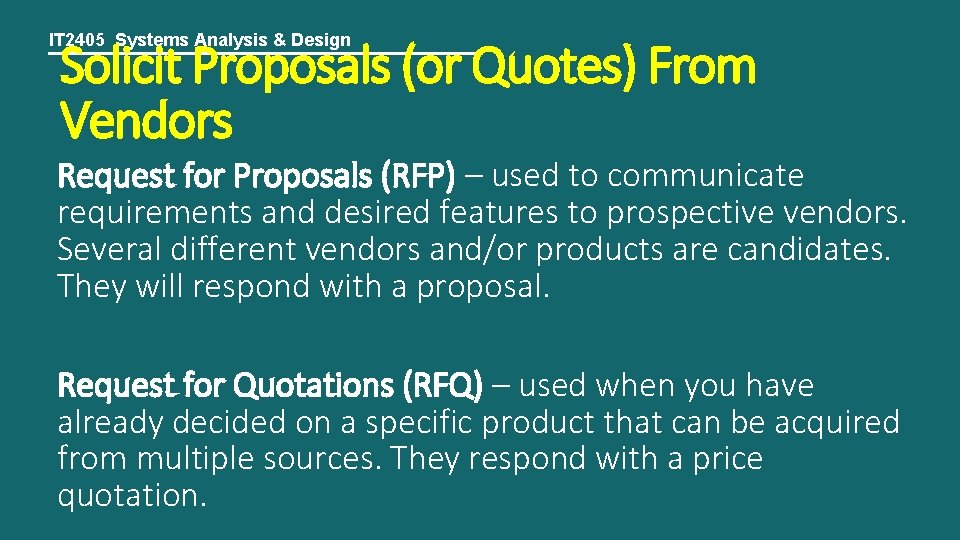 IT2405 Systems Analysis & Design

Solicit Proposals (or Quotes) From Vendors

Request for Proposals (RFP) – used to communicate requirements and desired features to prospective vendors. Several different vendors and/or products are candidates. They will respond with a proposal.

Request for Quotations (RFQ) – used when you have already decided on a specific product that can be acquired from multiple sources. They respond with a price quotation.